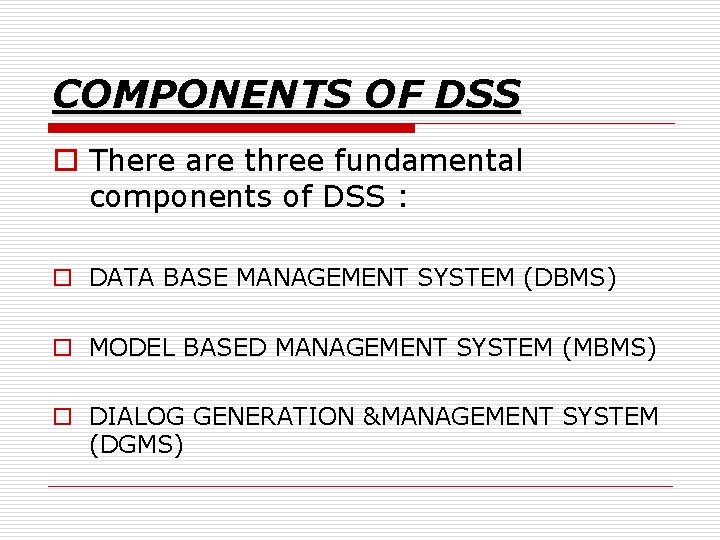 COMPONENTS OF DSS

There are three fundamental components of DSS :

DATA BASE MANAGEMENT SYSTEM (DBMS)

MODEL BASED MANAGEMENT SYSTEM (MBMS)

DIALOG GENERATION &MANAGEMENT SYSTEM (DGMS)